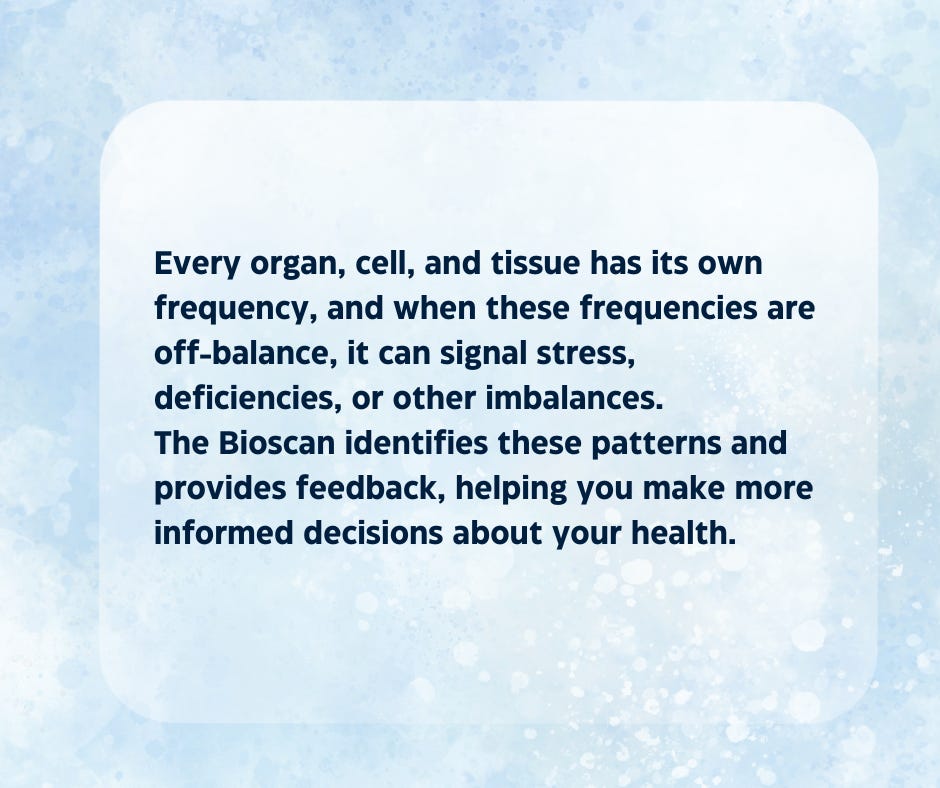 Every organ, cell, and tissue has its own frequency, and when these frequencies are off-balance, it can signal stress, deficiencies, or other imbalances.
The Bioscan identifies these patterns and provides feedback, helping you make more informed decisions about your health.